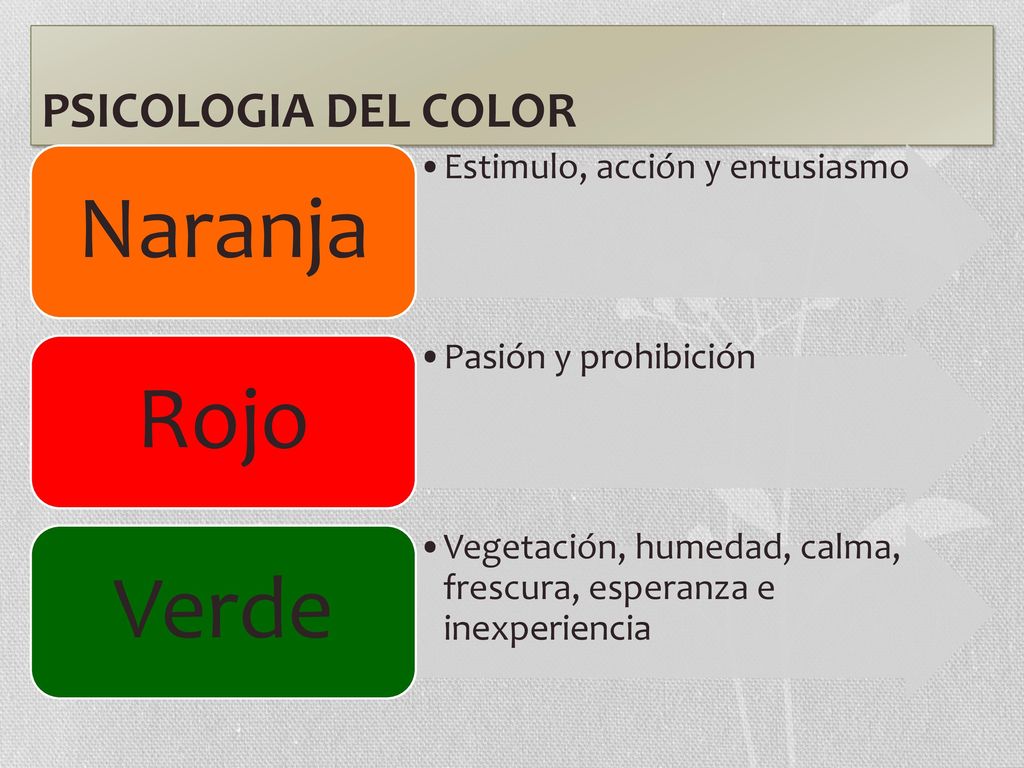 PSICOLOGIA DEL COLOR

Naranja

• Estimulo, acción y entusiasmo

Rojo

• Pasión y prohibición

Verde

• Vegetación, humedad, calma, frescura, esperanza e inexperiencia